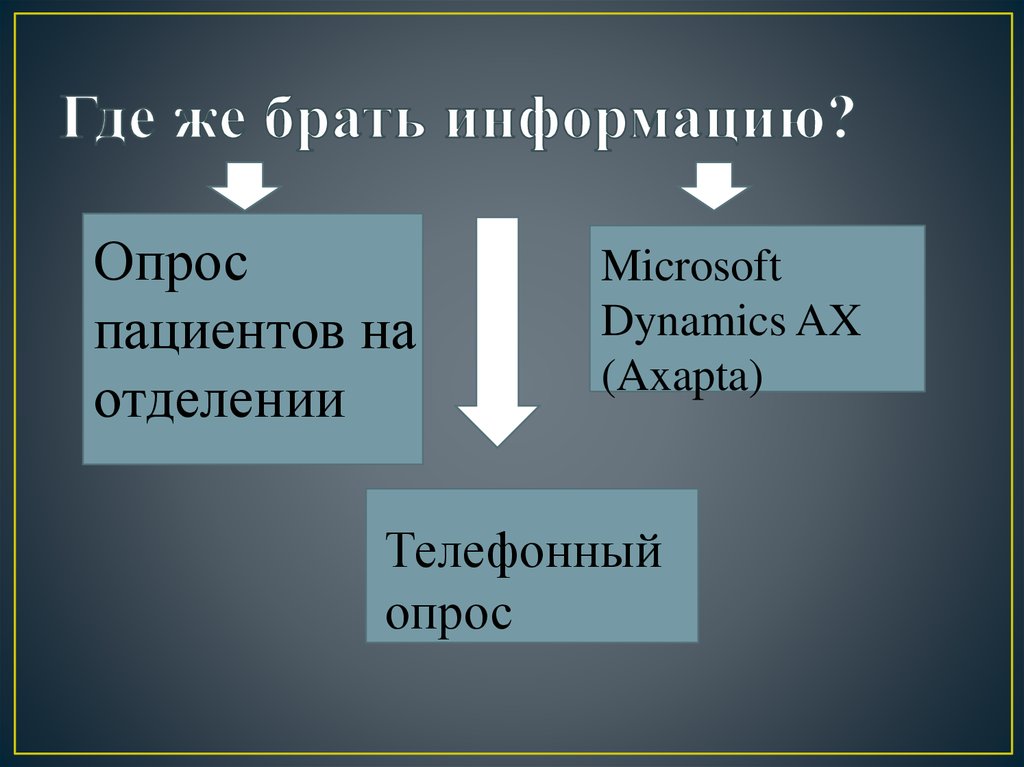 Где же брать информацию?

Опрос пациентов на отделении

Microsoft Dynamics AX (Axapta)

Телефонный опрос